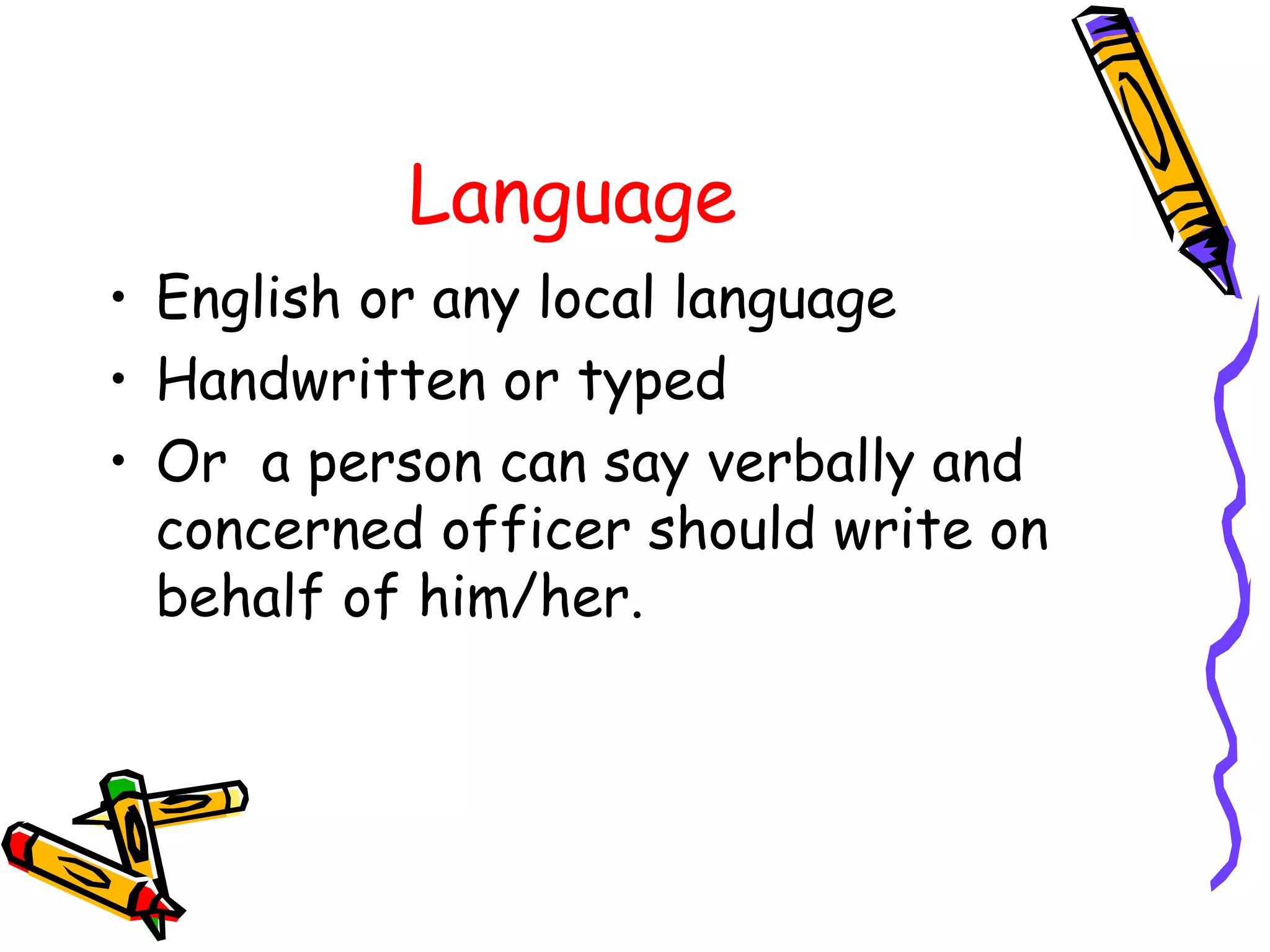 Language

• English or any local language
• Handwritten or typed
• Or  a person can say verbally and concerned officer should write on behalf of him/her.